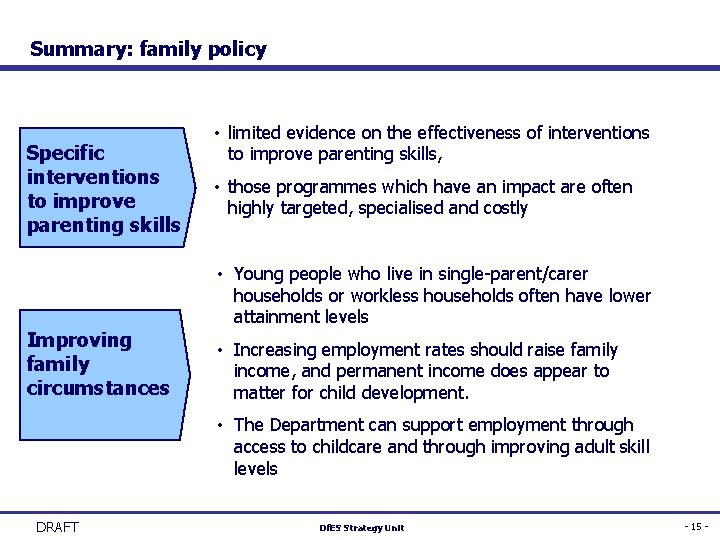 Summary: family policy

Specific interventions to improve parenting skills

• limited evidence on the effectiveness of interventions to improve parenting skills,

• those programmes which have an impact are often highly targeted, specialised and costly

Improving family circumstances

• Young people who live in single-parent/carer households or workless households often have lower attainment levels

• Increasing employment rates should raise family income, and permanent income does appear to matter for child development.

• The Department can support employment through access to childcare and through improving adult skill levels

DRAFT

DfES Strategy Unit

- 15 -